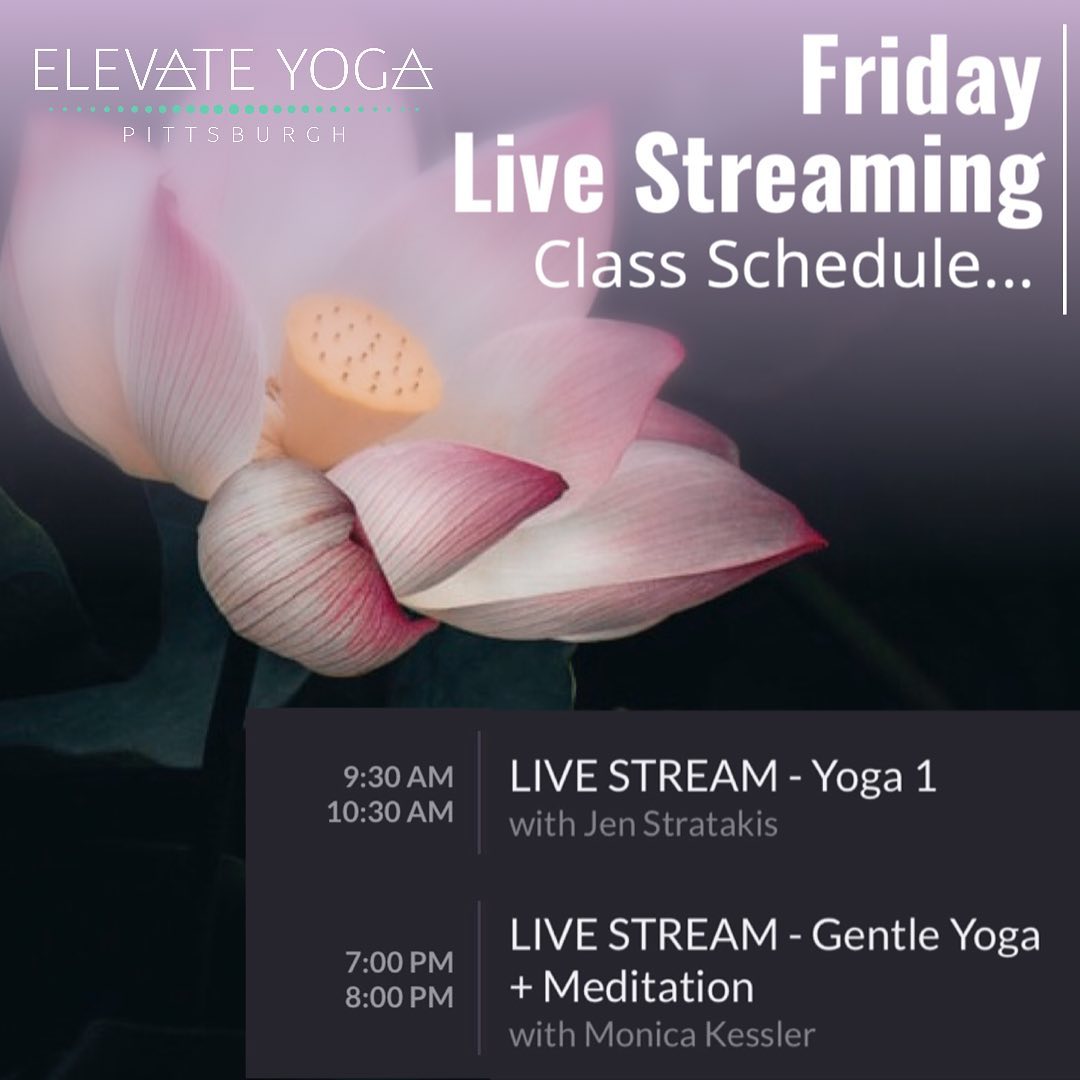 ELEVATE YOGA
PITTSBURGH

Friday
Live Streaming
Class Schedule...

9:30 AM
10:30 AM

LIVE STREAM - Yoga 1
with Jen Stratakis

7:00 PM
8:00 PM

LIVE STREAM - Gentle Yoga + Meditation
with Monica Kessler